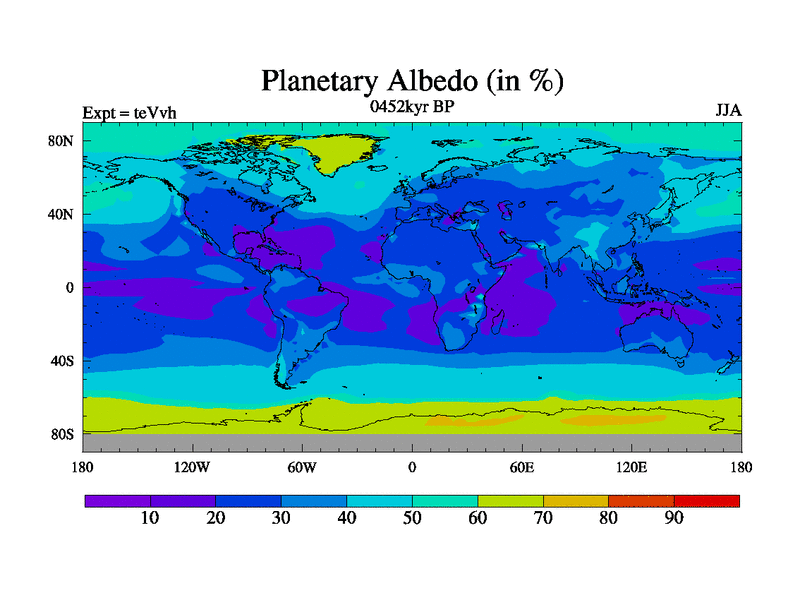 Planetary Albedo (in %)

Expt = teVvh

0452kyr BP

JJA

80N
40N
0
40S
80S

180 120W 60W 0 60E 120E 180

10 20 30 40 50 60 70 80 90